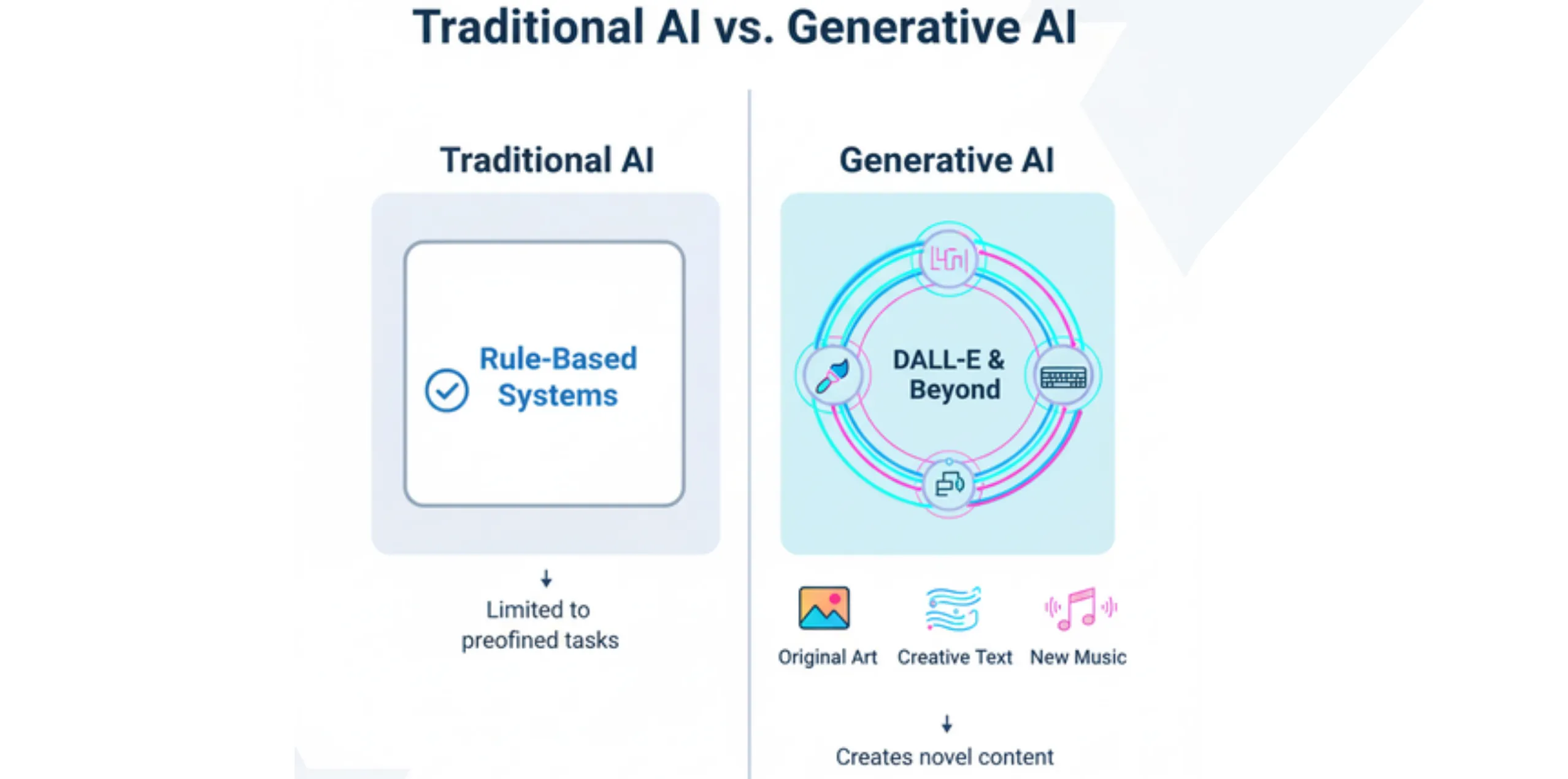 Traditional AI vs. Generative AI

Traditional AI

Rule-Based Systems

Limited to preofined tasks

Generative AI

DALL-E & Beyond

Original Art

Creative Text

New Music

Creates novel content